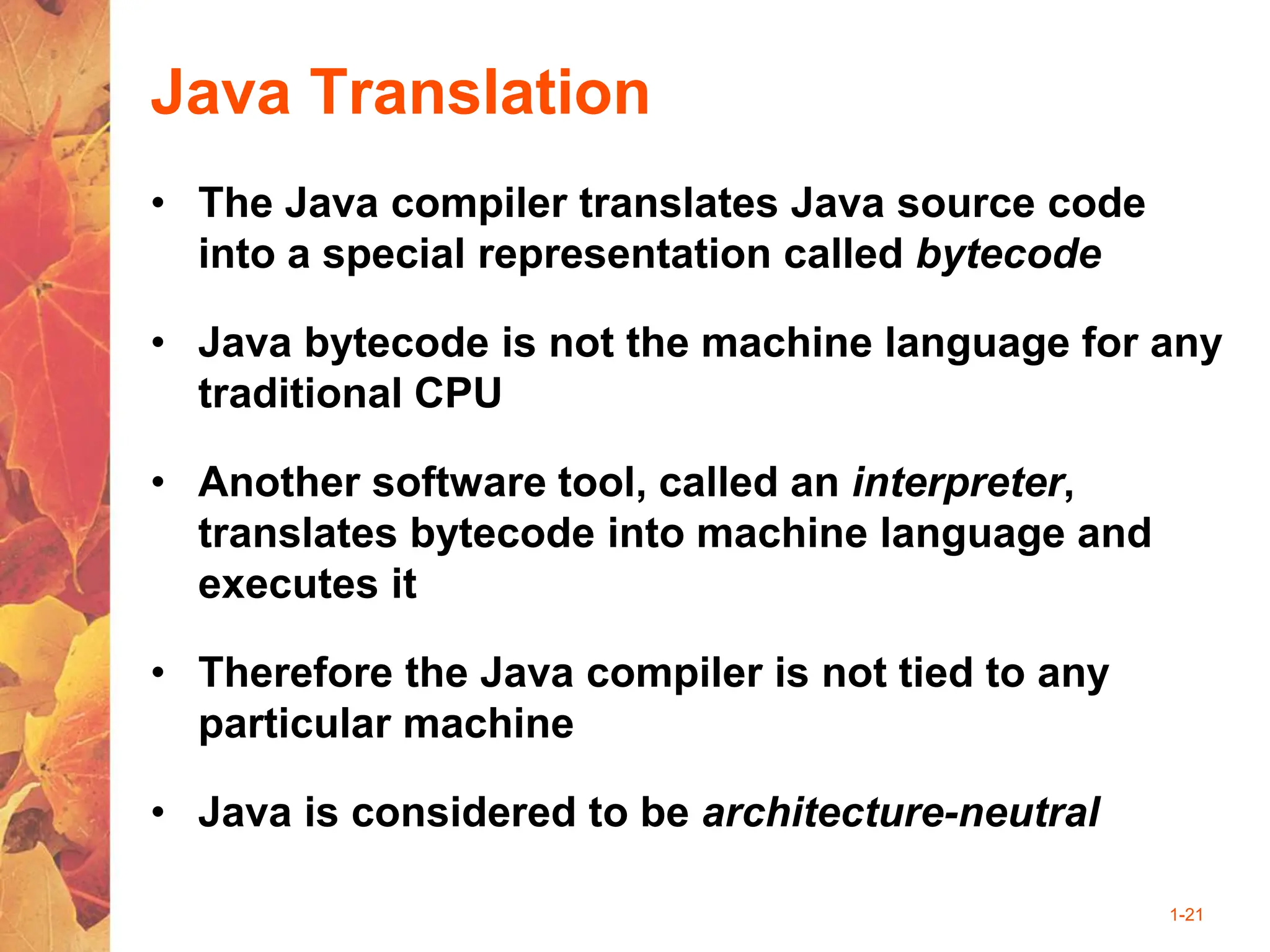 Java Translation

• The Java compiler translates Java source code into a special representation called bytecode

• Java bytecode is not the machine language for any traditional CPU

• Another software tool, called an interpreter, translates bytecode into machine language and executes it

• Therefore the Java compiler is not tied to any particular machine

• Java is considered to be architecture-neutral

1-21